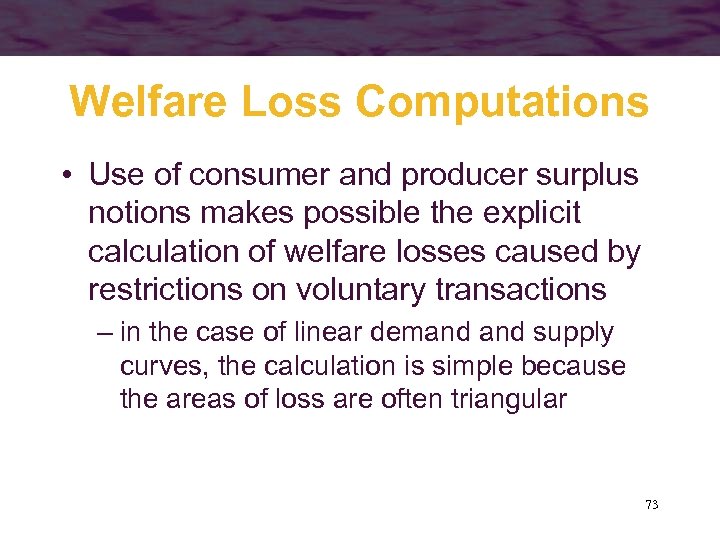 Welfare Loss Computations

• Use of consumer and producer surplus notions makes possible the explicit calculation of welfare losses caused by restrictions on voluntary transactions

– in the case of linear demand and supply curves, the calculation is simple because the areas of loss are often triangular

73